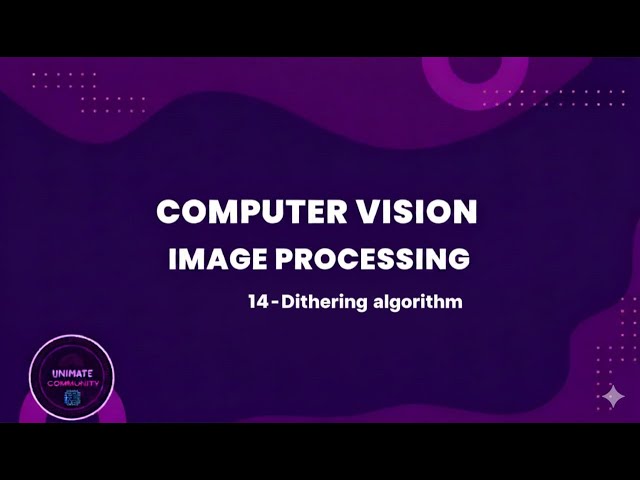 COMPUTER VISION
IMAGE PROCESSING
14 - Dithering algorithm

UNIMATE
COMMUNITY